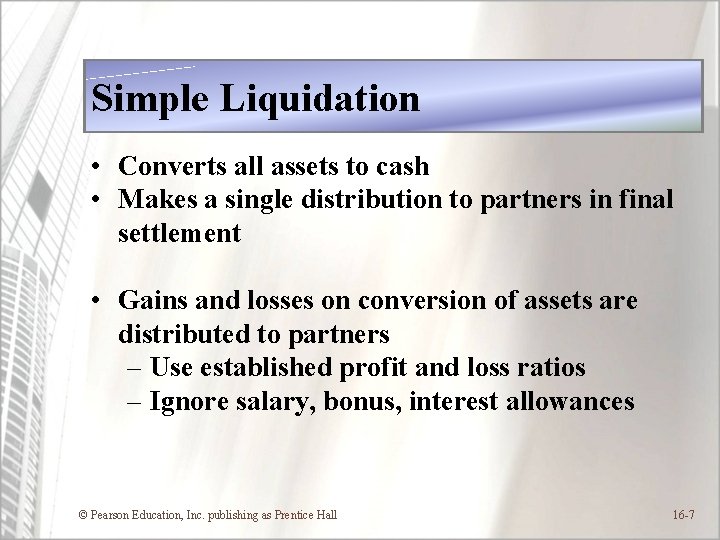 Simple Liquidation

• Converts all assets to cash
• Makes a single distribution to partners in final settlement

• Gains and losses on conversion of assets are distributed to partners
– Use established profit and loss ratios
– Ignore salary, bonus, interest allowances

© Pearson Education, Inc. publishing as Prentice Hall

16-7